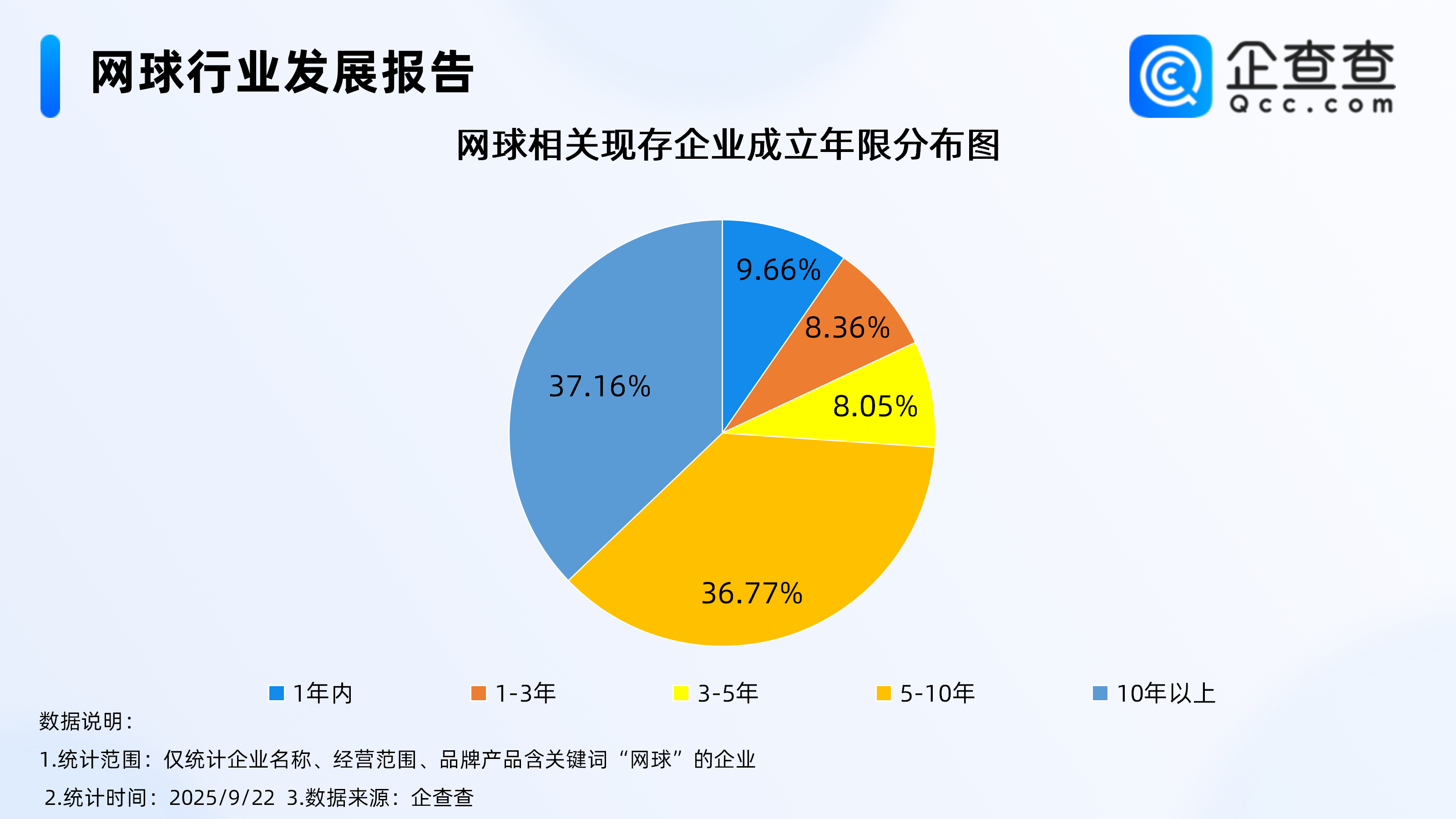 网球行业发展报告

企查查
Qcc.com

网球相关现存企业成立年限分布图

9.66%
8.36%
8.05%
36.77%
37.16%

1年内　1-3年　3-5年　5-10年　10年以上

数据说明：
1.统计范围：仅统计企业名称、经营范围、品牌产品含关键词“网球”的企业
2.统计时间：2025/9/22 3.数据来源：企查查